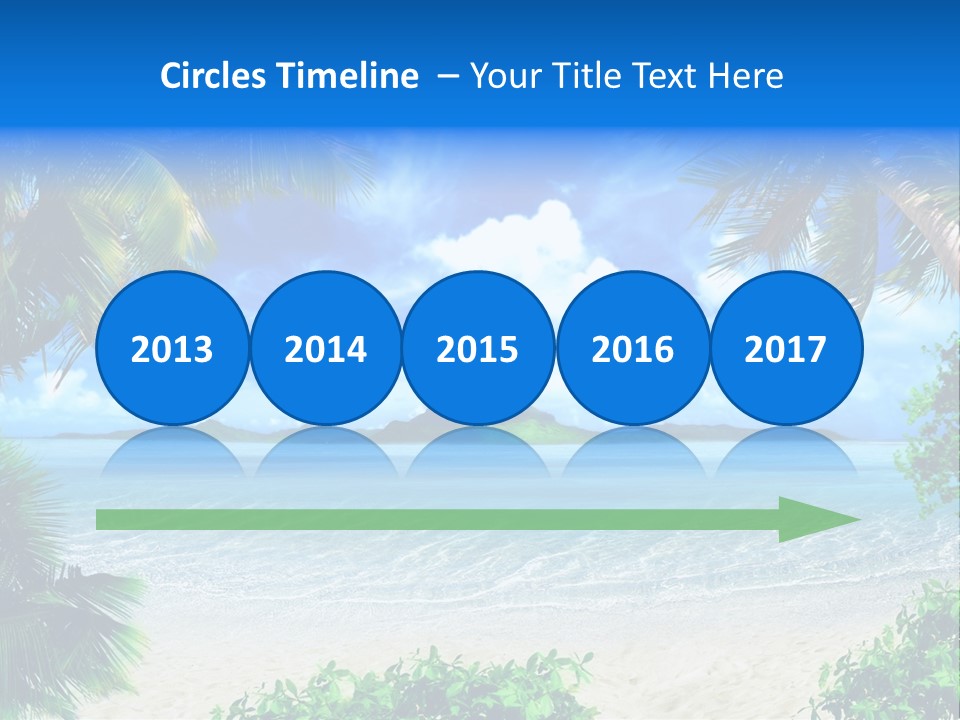 Circles Timeline – Your Title Text Here

2013
2014
2015
2016
2017